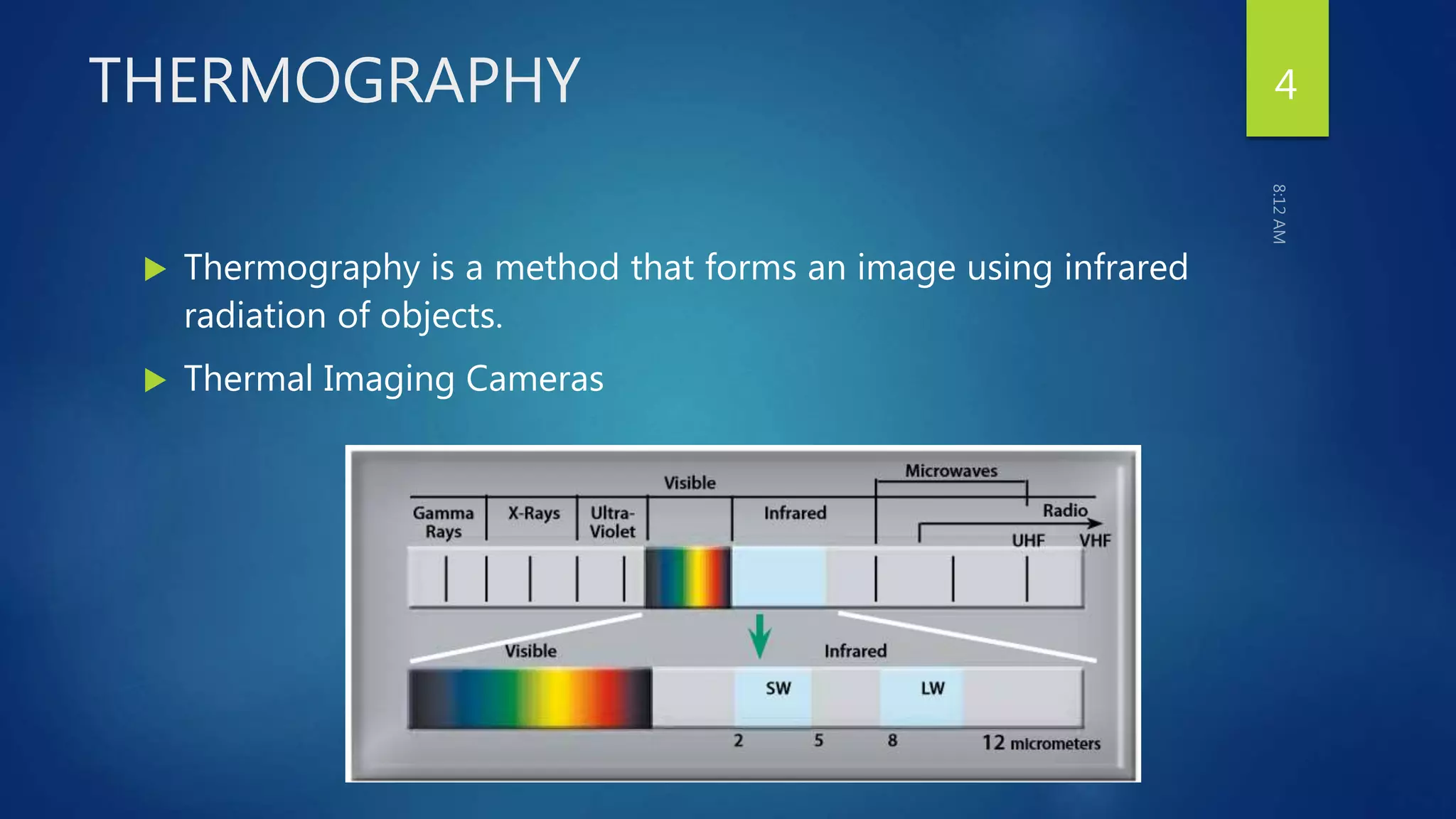 THERMOGRAPHY

4

8:12 AM

Thermography is a method that forms an image using infrared radiation of objects.

Thermal Imaging Cameras

Visible

Microwaves

Gamma Rays

X-Rays

Ultra-Violet

Infrared

Radio

UHF

VHF

Visible

Infrared

SW

LW

2

5

8

12 micrometers